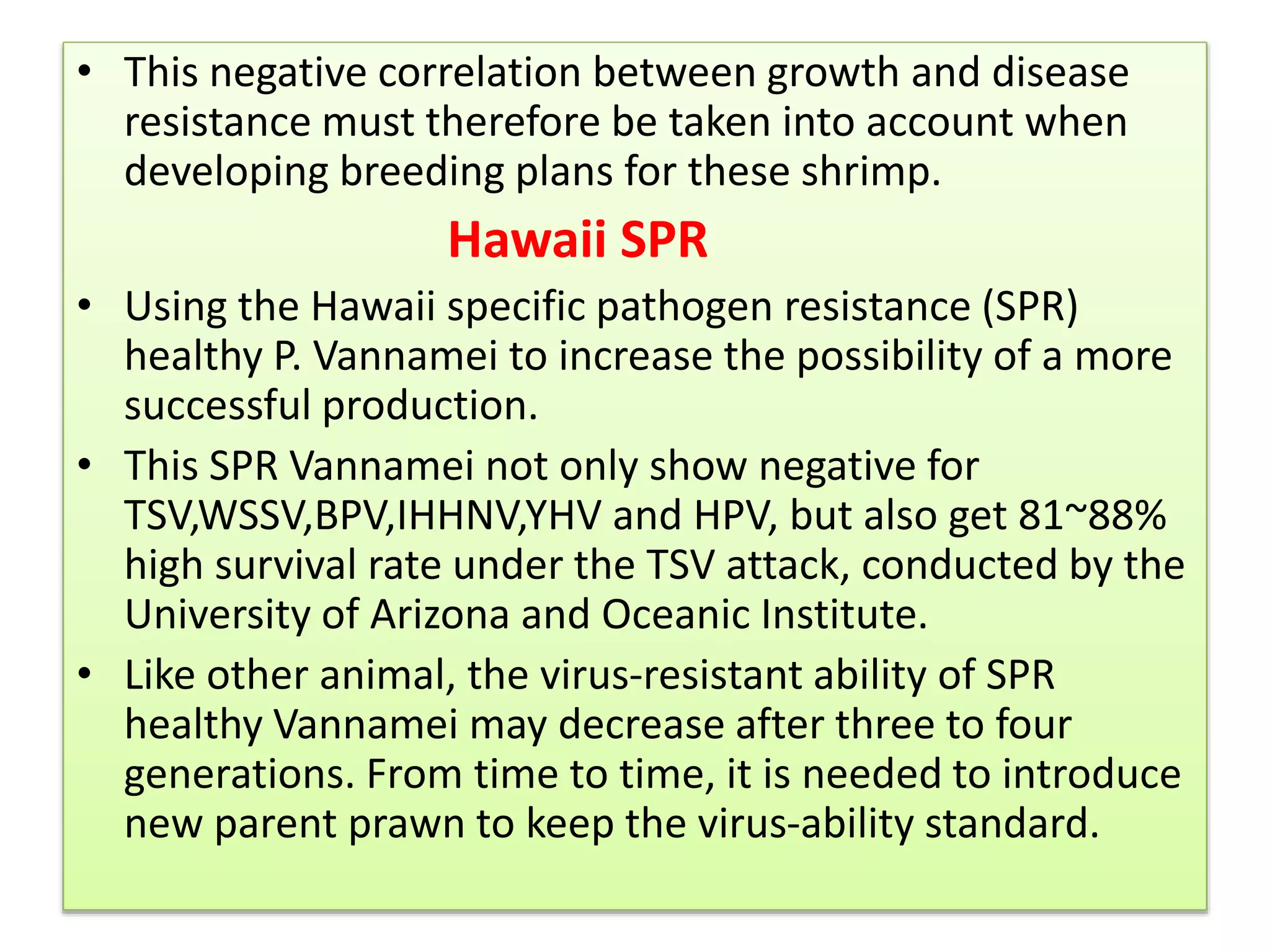 • This negative correlation between growth and disease resistance must therefore be taken into account when developing breeding plans for these shrimp.

Hawaii SPR

• Using the Hawaii specific pathogen resistance (SPR) healthy P. Vannamei to increase the possibility of a more successful production.

• This SPR Vannamei not only show negative for TSV,WSSV,BPV,IHHNV,YHV and HPV, but also get 81~88% high survival rate under the TSV attack, conducted by the University of Arizona and Oceanic Institute.

• Like other animal, the virus-resistant ability of SPR healthy Vannamei may decrease after three to four generations. From time to time, it is needed to introduce new parent prawn to keep the virus-ability standard.